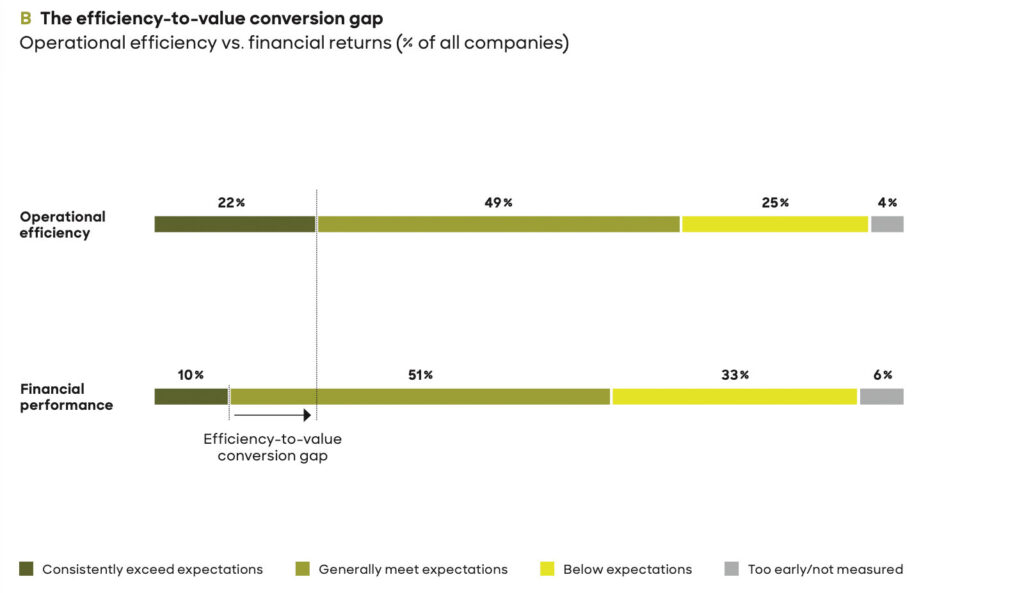 B The efficiency-to-value conversion gap
Operational efficiency vs. financial returns (% of all companies)

Operational efficiency
22%
49%
25%
4%

Financial performance
10%
51%
33%
6%

Efficiency-to-value conversion gap

Consistently exceed expectations
Generally meet expectations
Below expectations
Too early/not measured